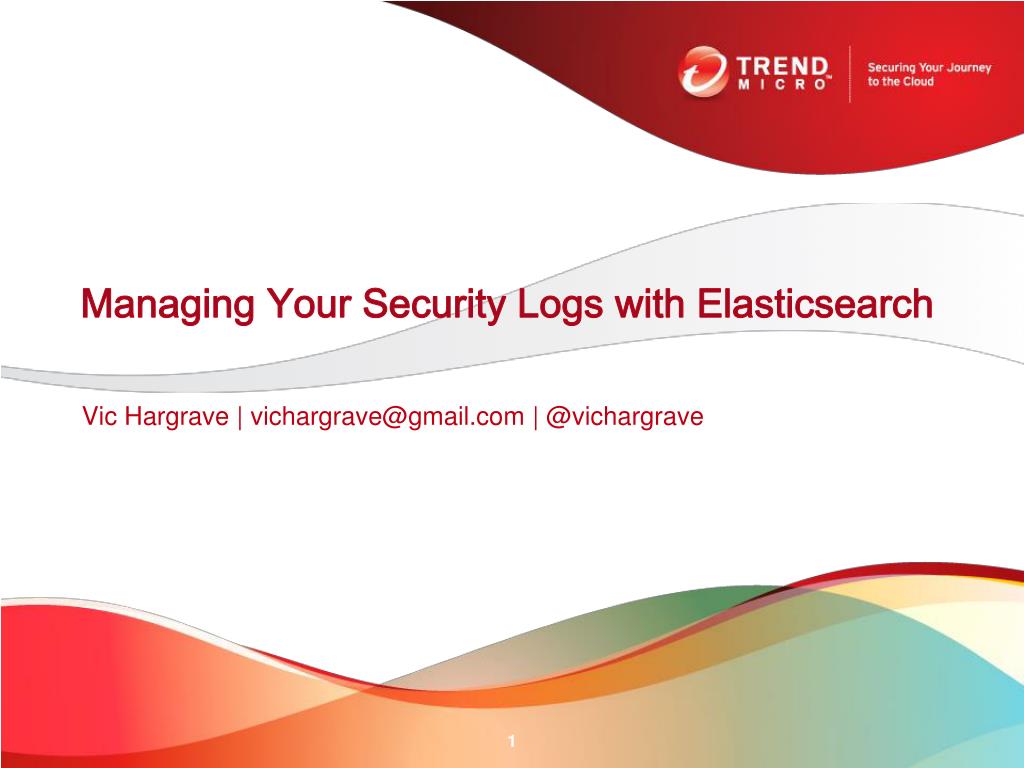 TREND MICRO™

Securing Your Journey to the Cloud

Managing Your Security Logs with Elasticsearch

Vic Hargrave | vichargrave@gmail.com | @vichargrave

1